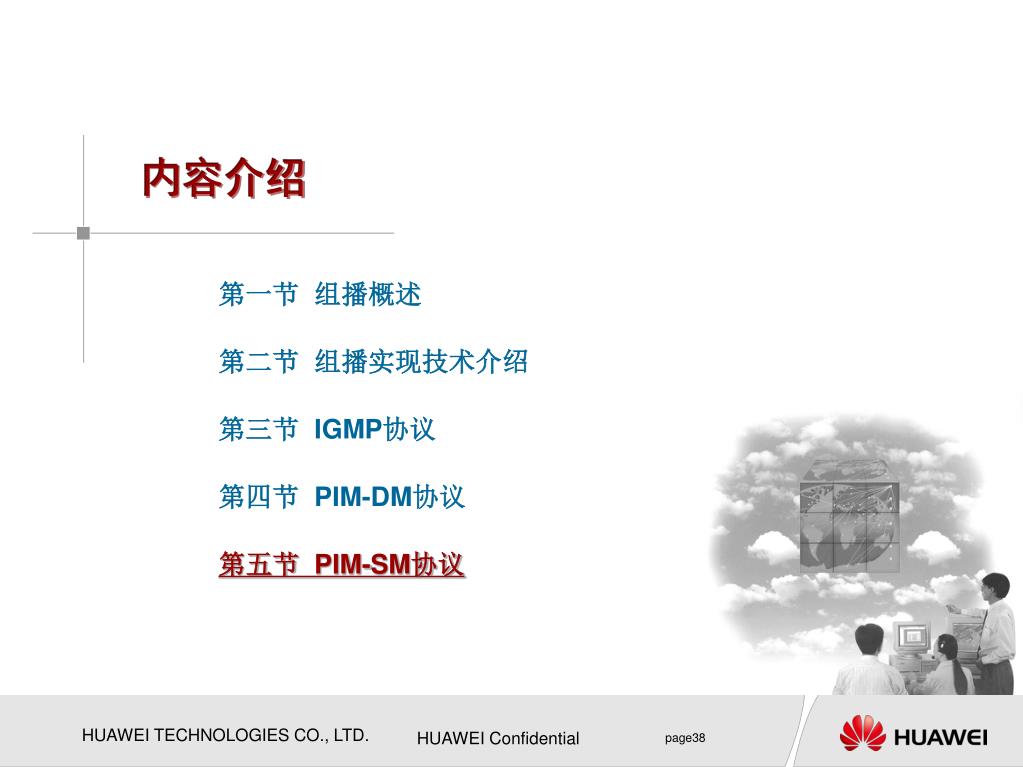 内容介绍

第一节 组播概述

第二节 组播实现技术介绍

第三节 IGMP协议

第四节 PIM-DM协议

第五节 PIM-SM协议

HUAWEI TECHNOLOGIES CO., LTD. HUAWEI Confidential page38

HUAWEI